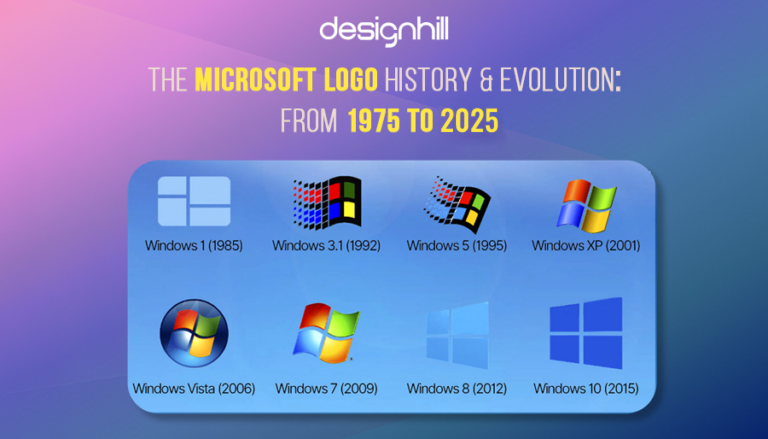 designhill

THE MICROSOFT LOGO HISTORY & EVOLUTION: FROM 1975 TO 2025

Windows 1 (1985)

Windows 3.1 (1992)

Windows 5 (1995)

Windows XP (2001)

Windows Vista (2006)

Windows 7 (2009)

Windows 8 (2012)

Windows 10 (2015)